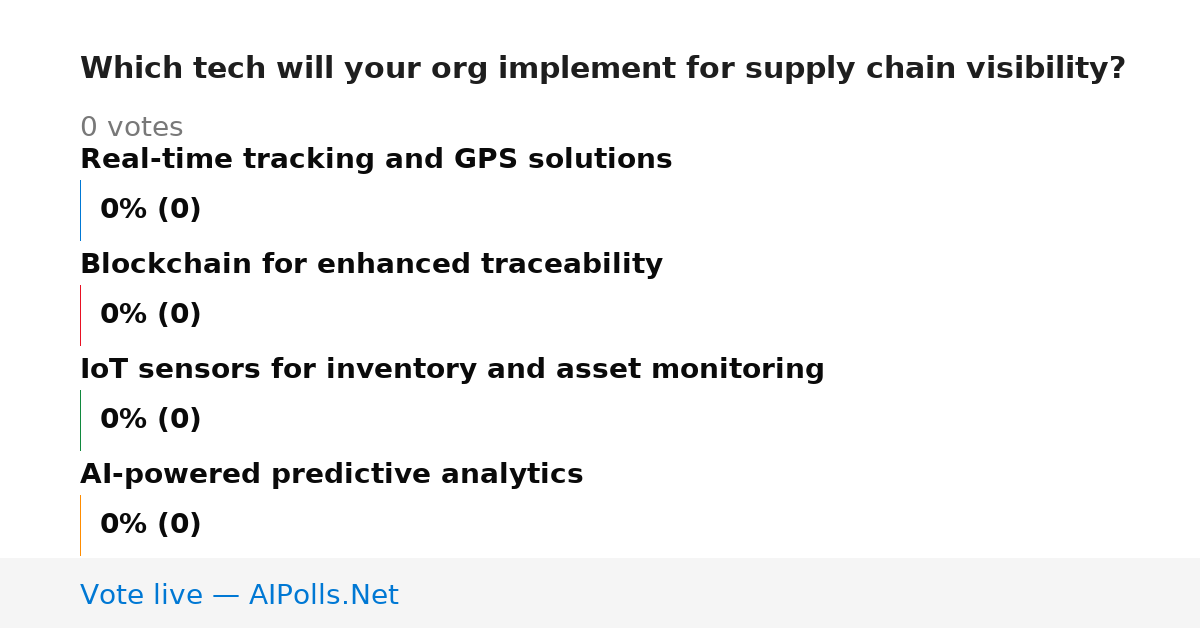 Which tech will your org implement for supply chain visibility?

0 votes

Real-time tracking and GPS solutions

0% (0)

Blockchain for enhanced traceability

0% (0)

IoT sensors for inventory and asset monitoring

0% (0)

AI-powered predictive analytics

0% (0)

Vote live — AIPolls.Net